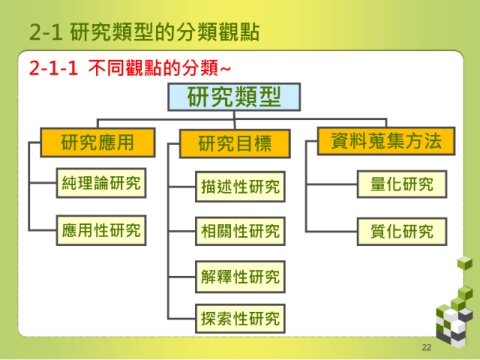 2-1 研究類型的分類觀點

2-1-1 不同觀點的分類~

研究類型

研究應用

純理論研究

應用性研究

研究目標

描述性研究

相關性研究

解釋性研究

探索性研究

資料蒐集方法

量化研究

質化研究

22